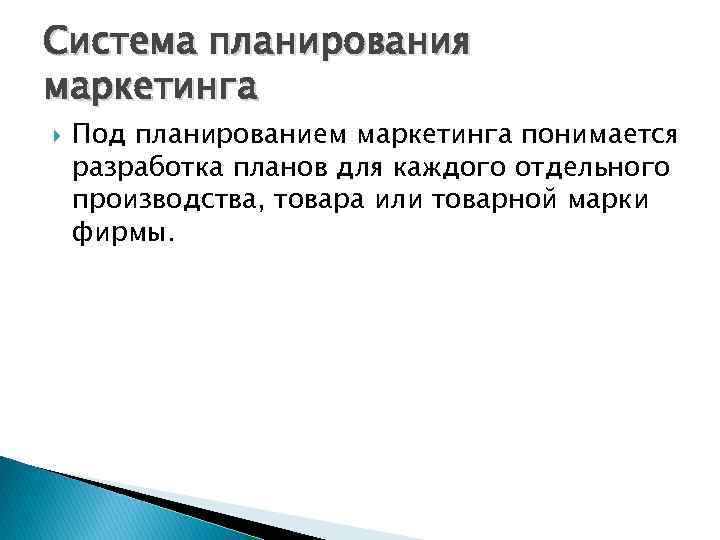 Система планирования маркетинга

Под планированием маркетинга понимается разработка планов для каждого отдельного производства, товара или товарной марки фирмы.